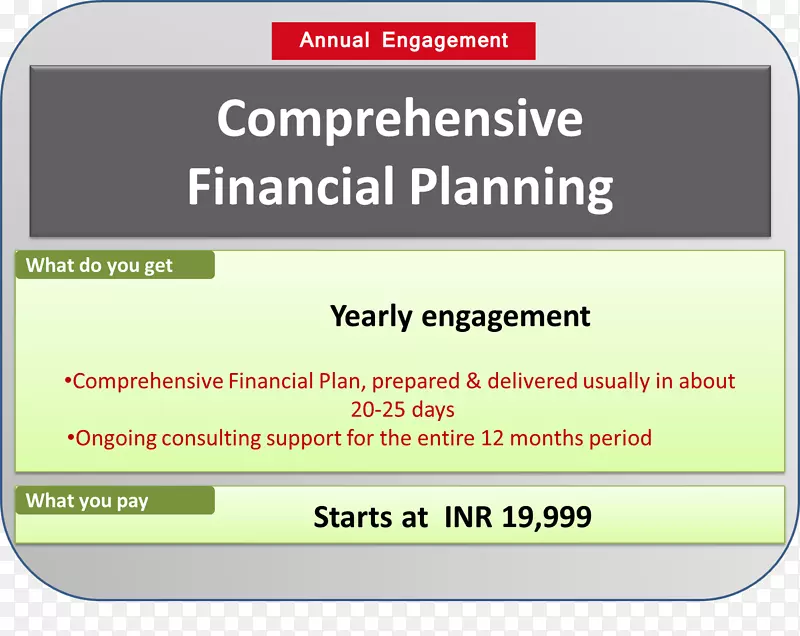 Annual Engagement

Comprehensive Financial Planning

What do you get

Yearly engagement

•Comprehensive Financial Plan, prepared & delivered usually in about 20-25 days
•Ongoing consulting support for the entire 12 months period

What you pay

Starts at INR 19,999